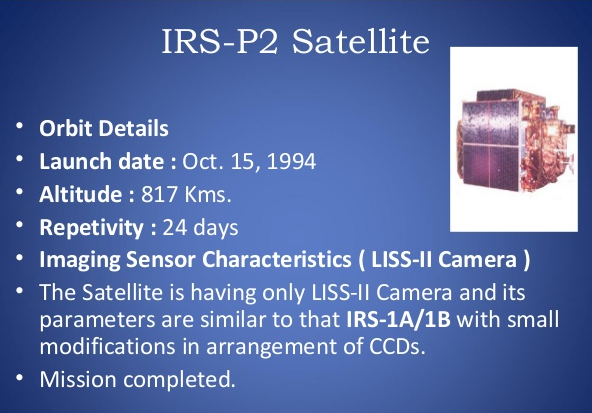 IRS-P2 Satellite

• Orbit Details
• Launch date : Oct. 15, 1994
• Altitude : 817 Kms.
• Repetivity : 24 days
• Imaging Sensor Characteristics ( LISS-II Camera )
• The Satellite is having only LISS-II Camera and its parameters are similar to that IRS-1A/1B with small modifications in arrangement of CCDs.
• Mission completed.